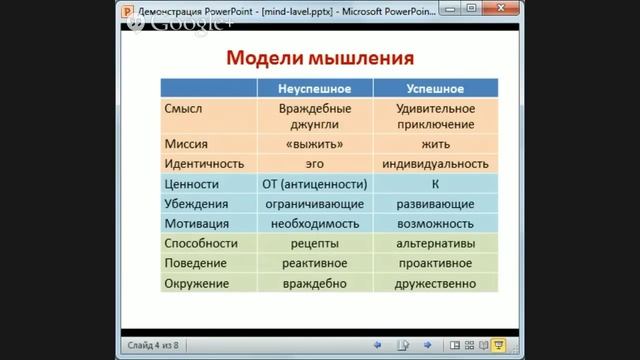 Демонстрация PowerPoint - [mind-lavel.pptx] - Microsoft PowerPoin...

Google+

Модели мышления

| | Неуспешное | Успешное |
|---|---|---|
| Смысл | Враждебные джунгли | Удивительное приключение |
| Миссия | «выжить» | жить |
| Идентичность | эго | индивидуальность |
| Ценности | ОТ (антиценности) | К |
| Убеждения | ограничивающие | развивающие |
| Мотивация | необходимость | возможность |
| Способности | рецепты | альтернативы |
| Поведение | реактивное | проактивное |
| Окружение | враждебно | дружественно |

Слайд 4 из 8